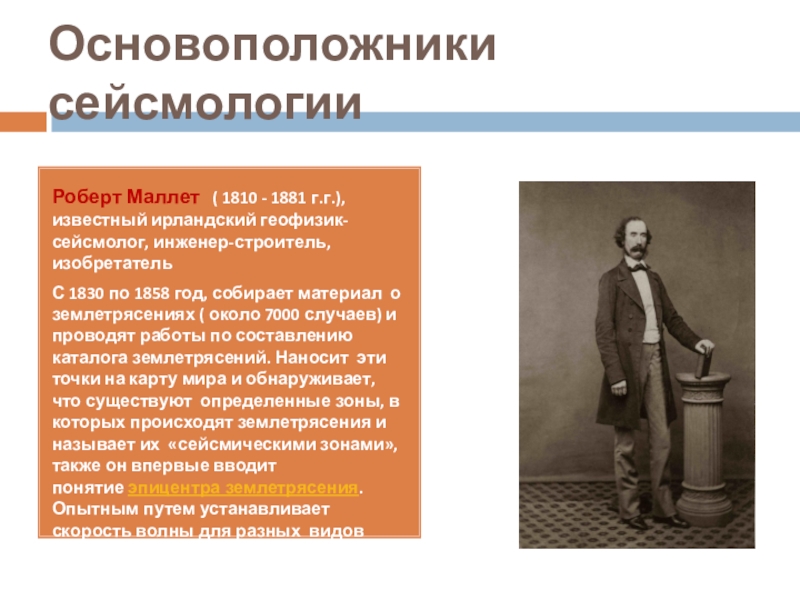 Основоположники сейсмологии

Роберт Маллет ( 1810 - 1881 г.г.), известный ирландский геофизик-сейсмолог, инженер-строитель, изобретатель

С 1830 по 1858 год, собирает материал о землетрясениях ( около 7000 случаев) и проводят работы по составлению каталога землетрясений. Наносит эти точки на карту мира и обнаруживает, что существуют определенные зоны, в которых происходят землетрясения и называет их «сейсмическими зонами», также он впервые вводит понятие эпицентра землетрясения. Опытным путем устанавливает скорость волны для разных видов